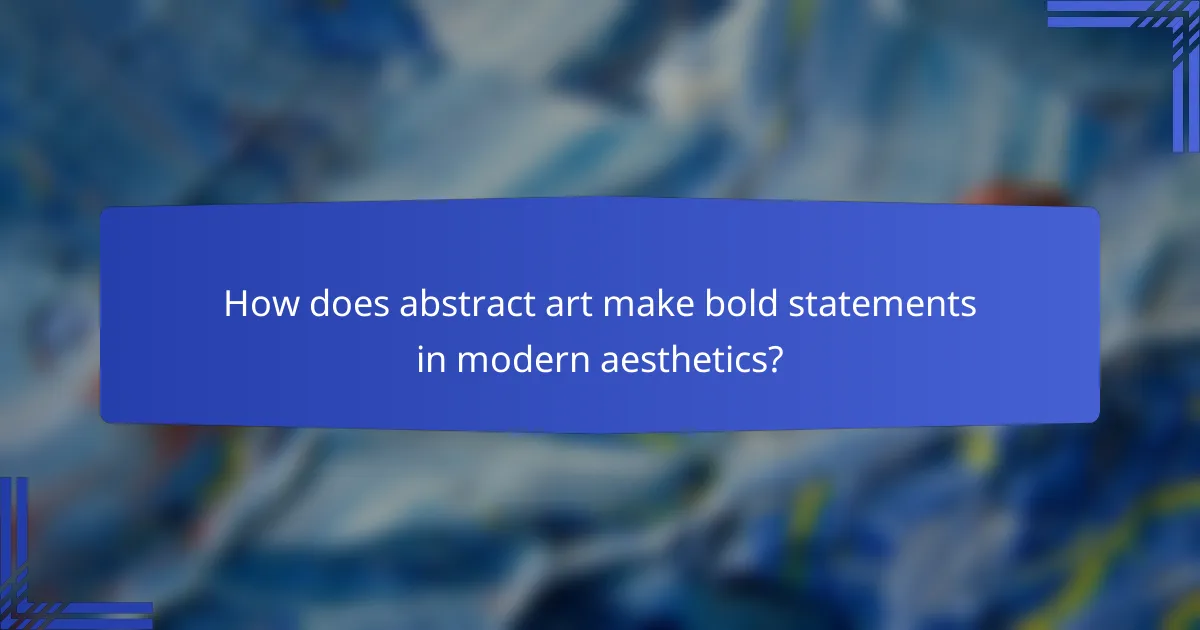 How does abstract art make bold statements in modern aesthetics?